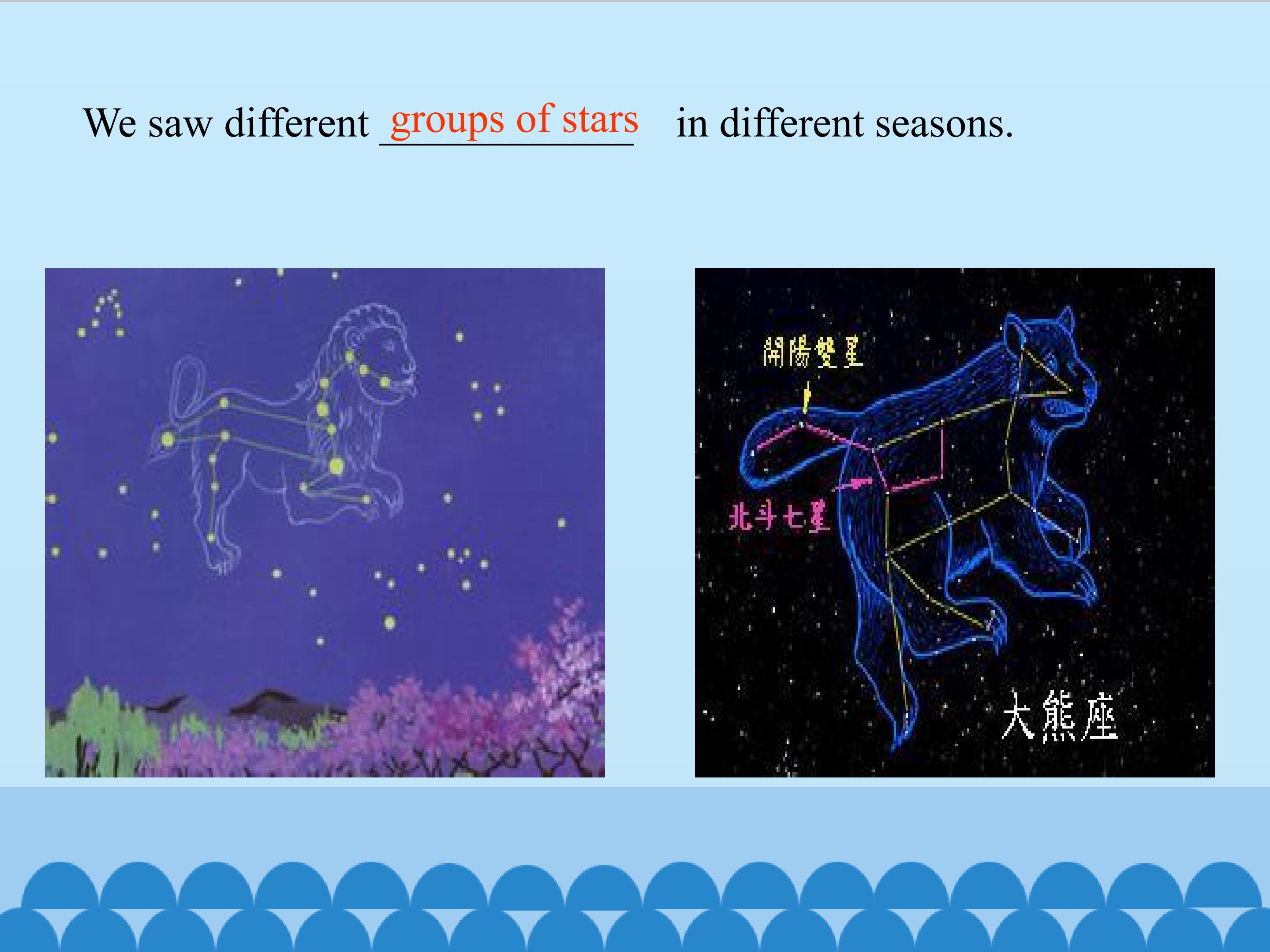 We saw different groups of stars in different seasons.

開陽雙星

北斗七星

大熊座